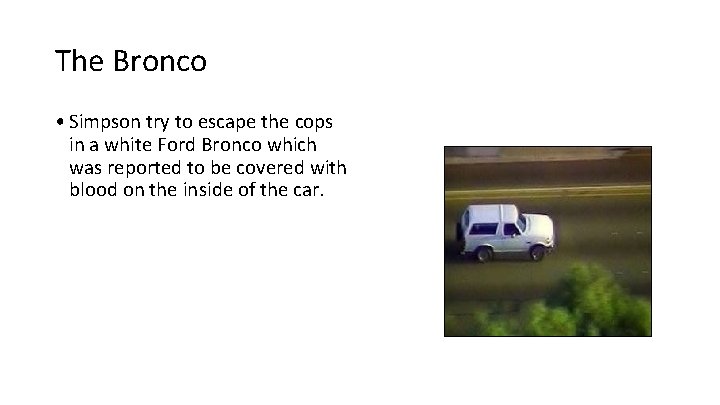 The Bronco

• Simpson try to escape the cops in a white Ford Bronco which was reported to be covered with blood on the inside of the car.